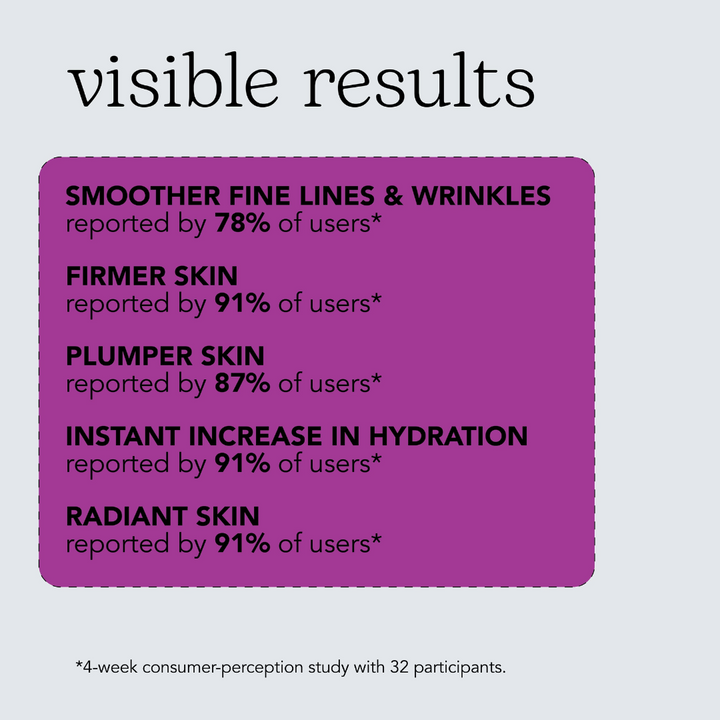 visible results

SMOOTHER FINE LINES & WRINKLES
reported by 78% of users*

FIRMER SKIN
reported by 91% of users*

PLUMPER SKIN
reported by 87% of users*

INSTANT INCREASE IN HYDRATION
reported by 91% of users*

RADIANT SKIN
reported by 91% of users*

*4-week consumer-perception study with 32 participants.